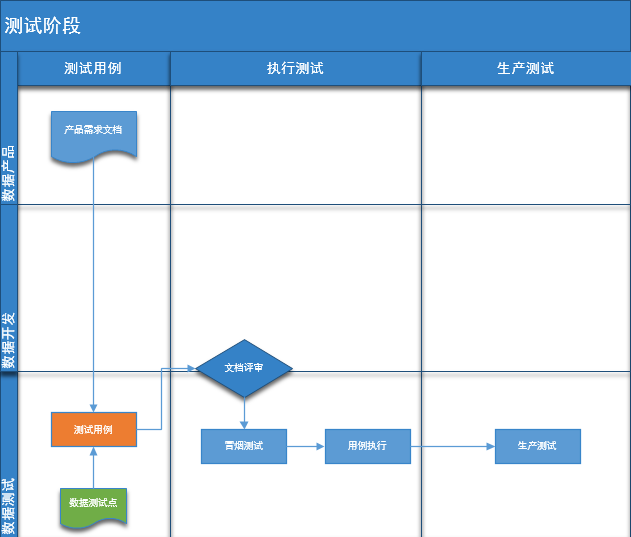 测试阶段

测试用例

执行测试

生产测试

数据产品

数据开发

数据测试

产品需求文档

文档评审

测试用例

冒烟测试

用例执行

生产测试

数据测试点